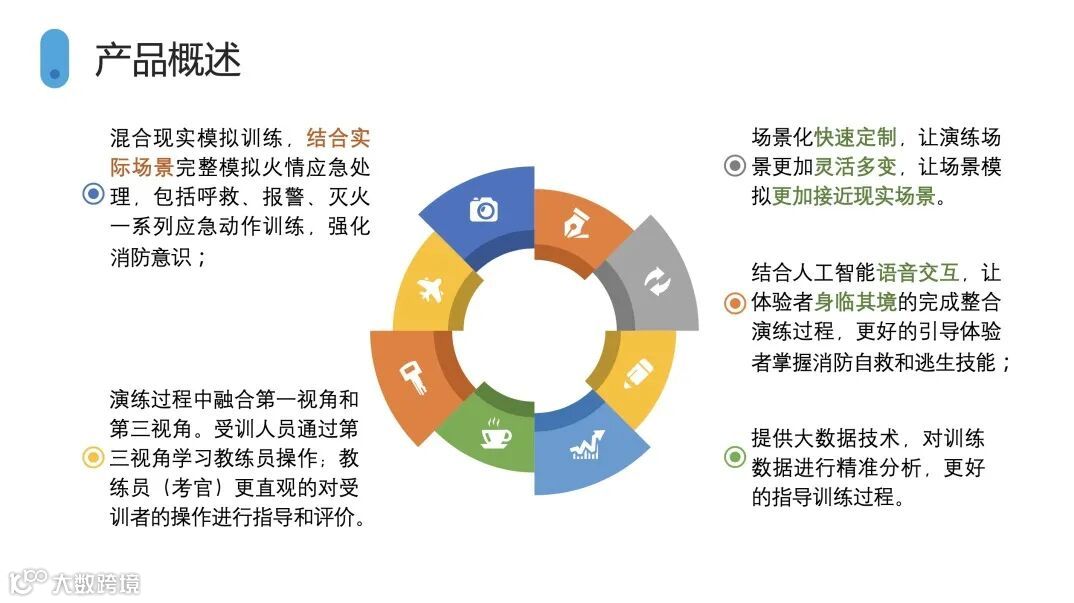 产品概述

混合现实模拟训练，结合实际场景完整模拟火情应急处理，包括呼救、报警、灭火一系列应急动作训练，强化消防意识；

演练过程中融合第一视角和第三视角。受训人员通过第三视角学习教练员操作；教练员（考官）更直观的对受训者的操作进行指导和评价。

场景化快速定制，让演练场景更加灵活多变，让场景模拟更加接近现实场景。

结合人工智能语音交互，让体验者身临其境的完成整合演练过程，更好的引导体验者掌握消防自救和逃生技能；

提供大数据技术，对训练数据进行精准分析，更好的指导训练过程。

大数跨境